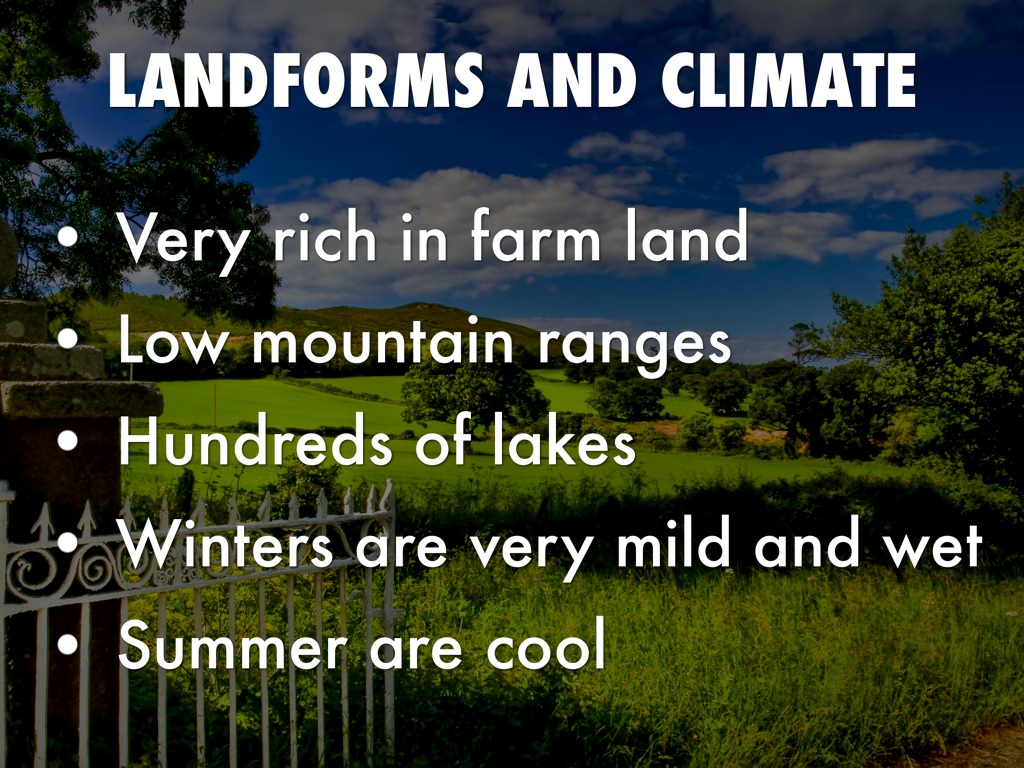 LANDFORMS AND CLIMATE

• Very rich in farm land
• Low mountain ranges
• Hundreds of lakes
• Winters are very mild and wet
• Summer are cool